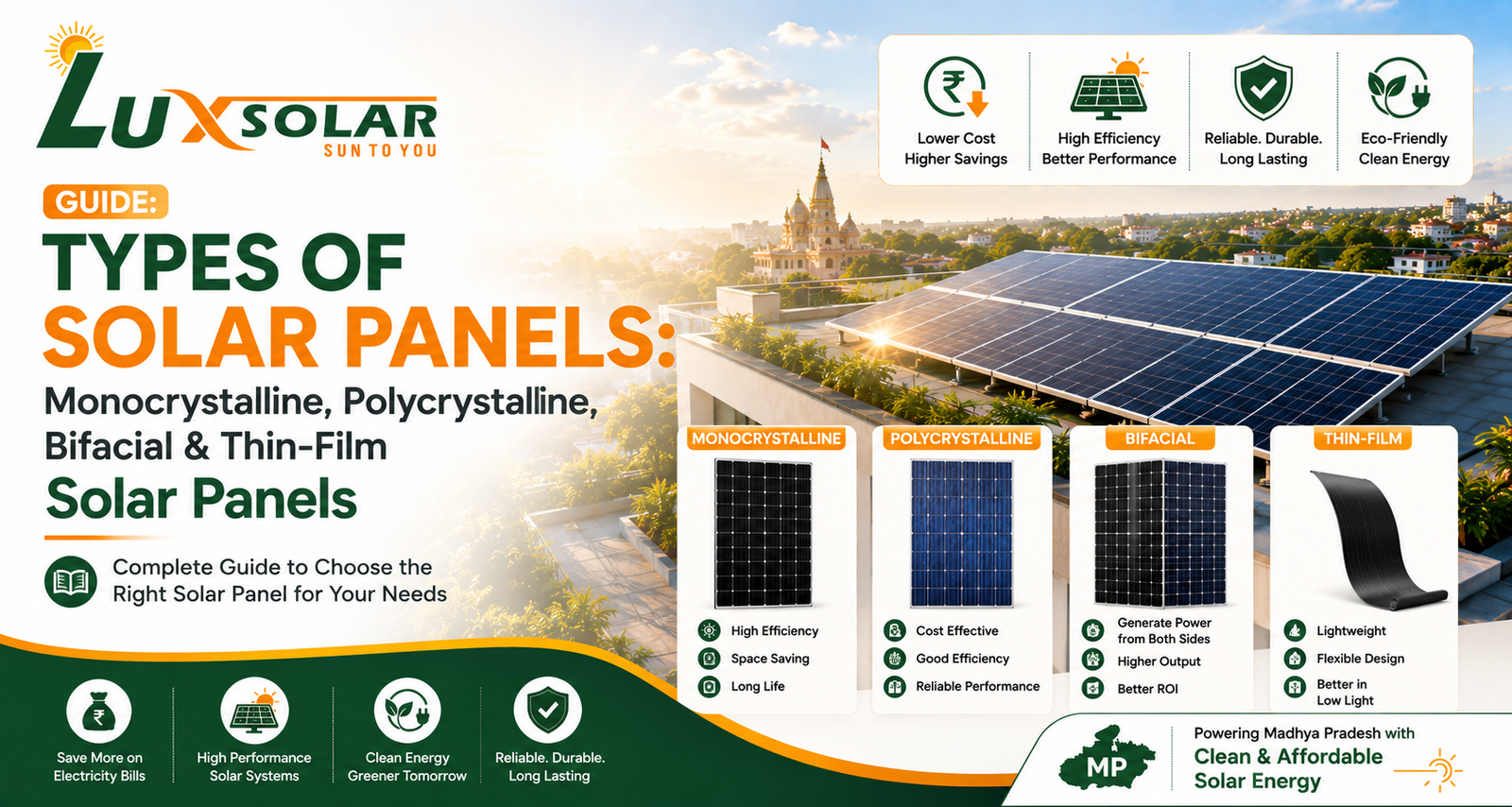 LUXSOLAR
SUN TO YOU

GUIDE:
TYPES OF SOLAR PANELS:
Monocrystalline, Polycrystalline, Bifacial & Thin-Film Solar Panels

Complete Guide to Choose the Right Solar Panel for Your Needs

Lower Cost Higher Savings
High Efficiency Better Performance
Reliable. Durable. Long Lasting
Eco-Friendly Clean Energy

MONOCRYSTALLINE
High Efficiency
Space Saving
Long Life

POLYCRYSTALLINE
Cost Effective
Good Efficiency
Reliable Performance

BIFACIAL
Generate Power from Both Sides
Higher Output
Better ROI

THIN-FILM
Lightweight
Flexible Design
Better in Low Light

Save More on Electricity Bills
High Performance Solar Systems
Clean Energy Greener Tomorrow
Reliable. Durable. Long Lasting

MP
Powering Madhya Pradesh with
Clean & Affordable Solar Energy